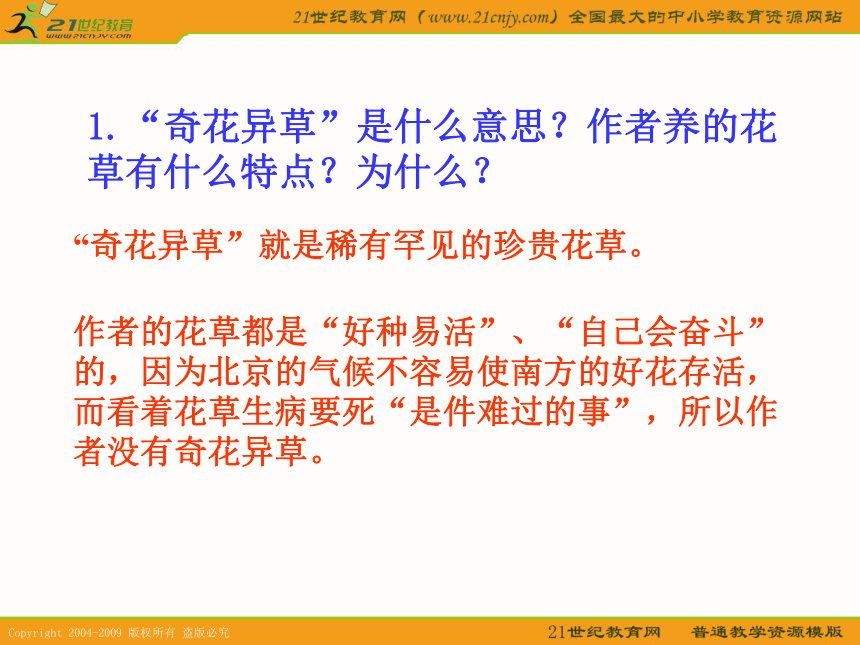 21世纪教育
www.21cnjy.com

21世纪教育网（www.21cnjy.com）全国最大的中小学教育资源网站

1.“奇花异草”是什么意思？作者养的花草有什么特点？为什么？

“奇花异草”就是稀有罕见的珍贵花草。

作者的花草都是“好种易活”、“自己会奋斗”的，因为北京的气候不容易使南方的好花存活，而看着花草生病要死“是件难过的事”，所以作者没有奇花异草。

Copyright 2004-2009 版权所有 盗版必究

21世纪教育网 普通教学资源模版